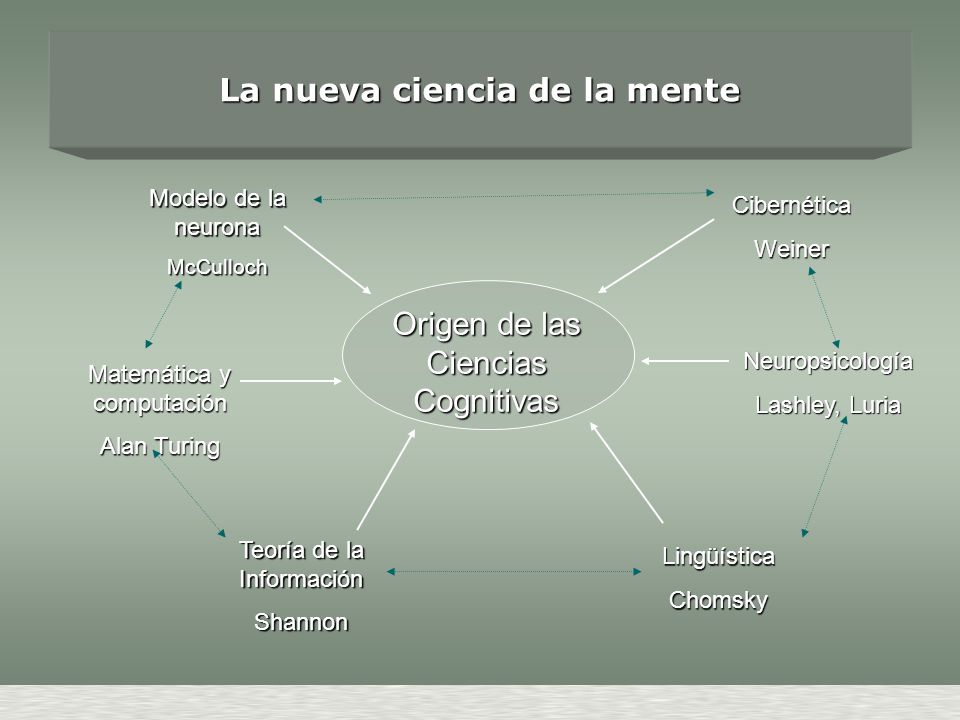 La nueva ciencia de la mente

Modelo de la neurona

McCulloch

Cibernética

Weiner

Origen de las Ciencias Cognitivas

Matemática y computación

Alan Turing

Neuropsicología

Lashley, Luria

Teoría de la Información

Shannon

Lingüística

Chomsky